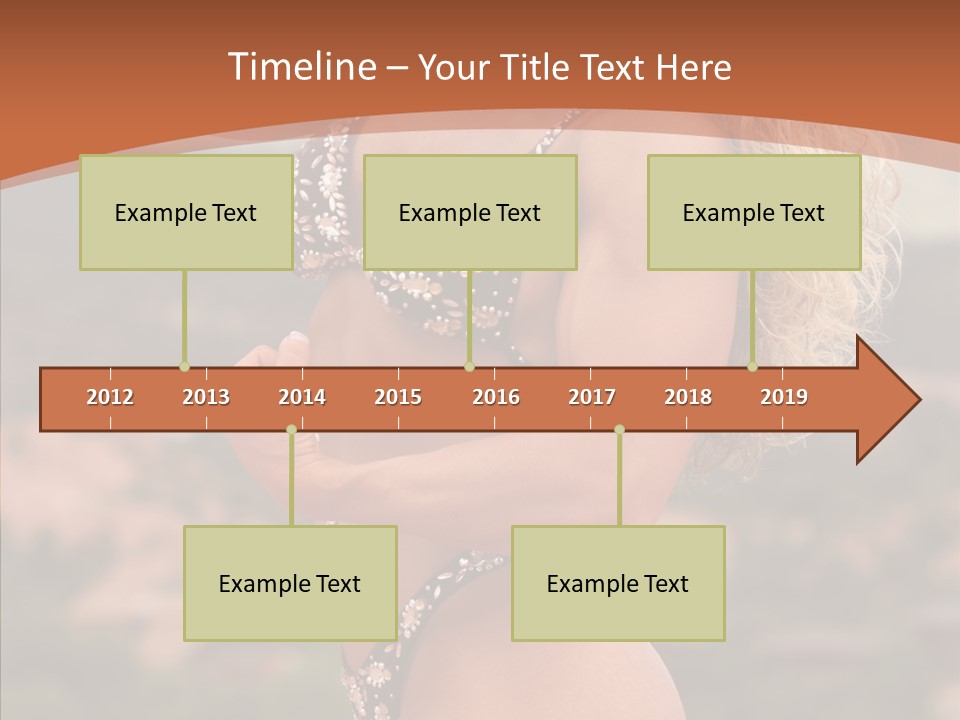 Timeline – Your Title Text Here

Example Text

Example Text

Example Text

2012 2013 2014 2015 2016 2017 2018 2019

Example Text

Example Text